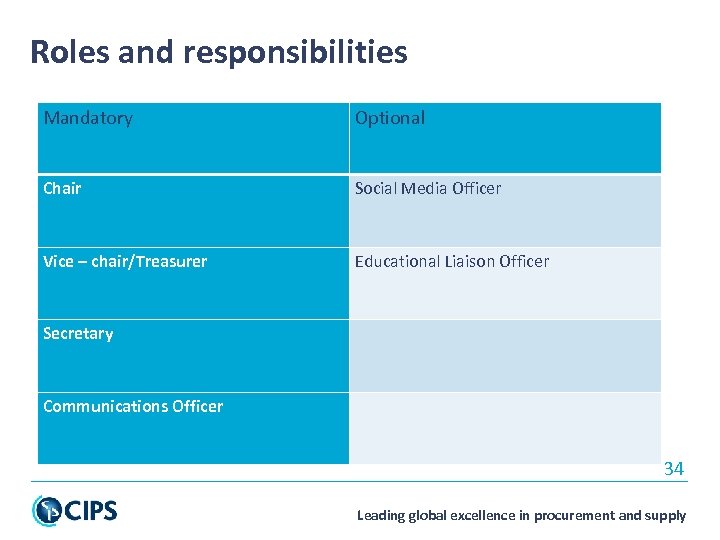 Roles and responsibilities

| Mandatory | Optional |
|---|---|
| Chair | Social Media Officer |
| Vice – chair/Treasurer | Educational Liaison Officer |
| Secretary | |
| Communications Officer | |

34

CIPS

Leading global excellence in procurement and supply